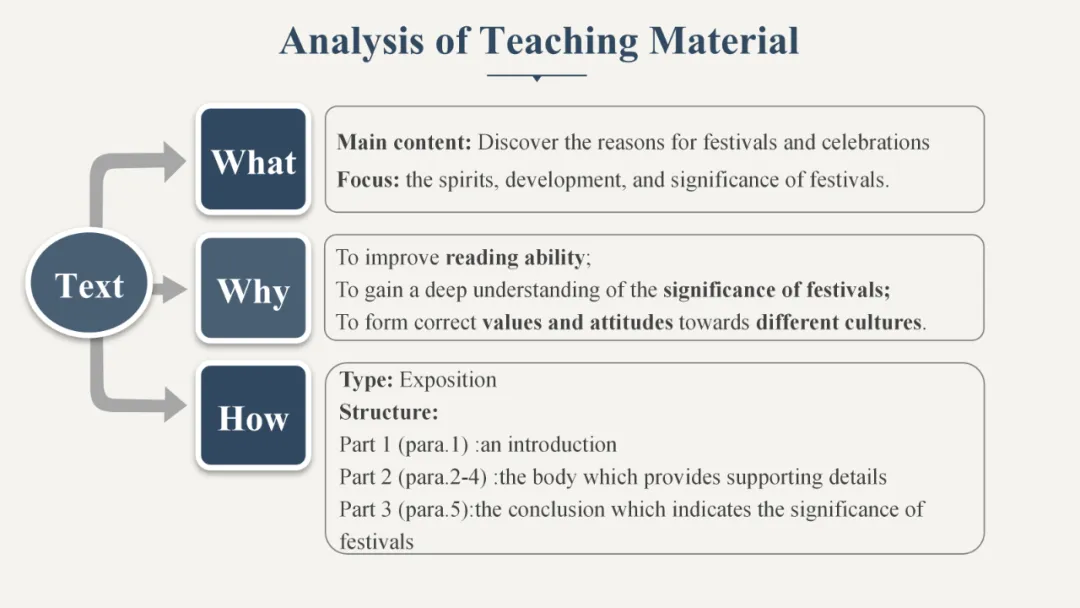 Analysis of Teaching Material

Text

What

Main content: Discover the reasons for festivals and celebrations
Focus: the spirits, development, and significance of festivals.

Why

To improve reading ability;
To gain a deep understanding of the significance of festivals;
To form correct values and attitudes towards different cultures.

How

Type: Exposition
Structure:
Part 1 (para.1) :an introduction
Part 2 (para.2-4) :the body which provides supporting details
Part 3 (para.5):the conclusion which indicates the significance of festivals